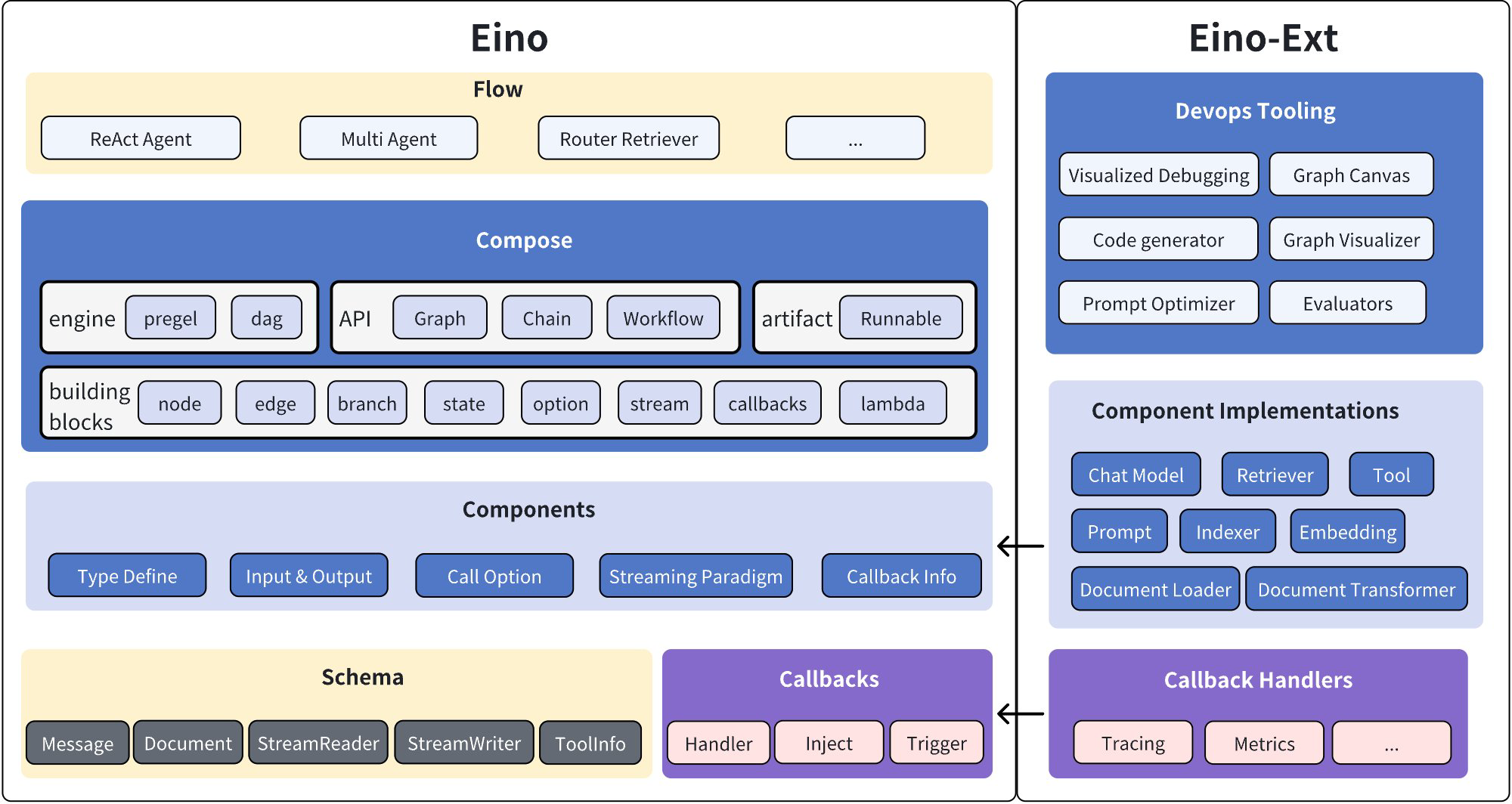 Eino

Flow

ReAct Agent

Multi Agent

Router Retriever

...

Compose

engine pregel dag

API Graph Chain Workflow

artifact Runnable

building blocks node edge branch state option stream callbacks lambda

Components

Type Define

Input & Output

Call Option

Streaming Paradigm

Callback Info

Schema

Message Document StreamReader StreamWriter ToolInfo

Callbacks

Handler Inject Trigger

Eino-Ext

Devops Tooling

Visualized Debugging

Graph Canvas

Code generator

Graph Visualizer

Prompt Optimizer

Evaluators

Component Implementations

Chat Model

Retriever

Tool

Prompt

Indexer

Embedding

Document Loader

Document Transformer

Callback Handlers

Tracing

Metrics

...